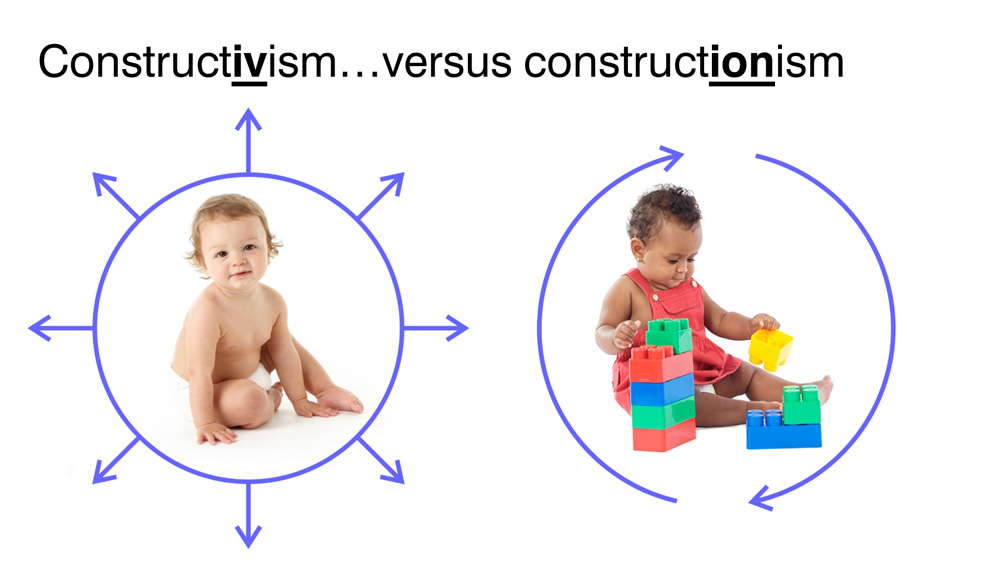 Constructivism…versus constructionism